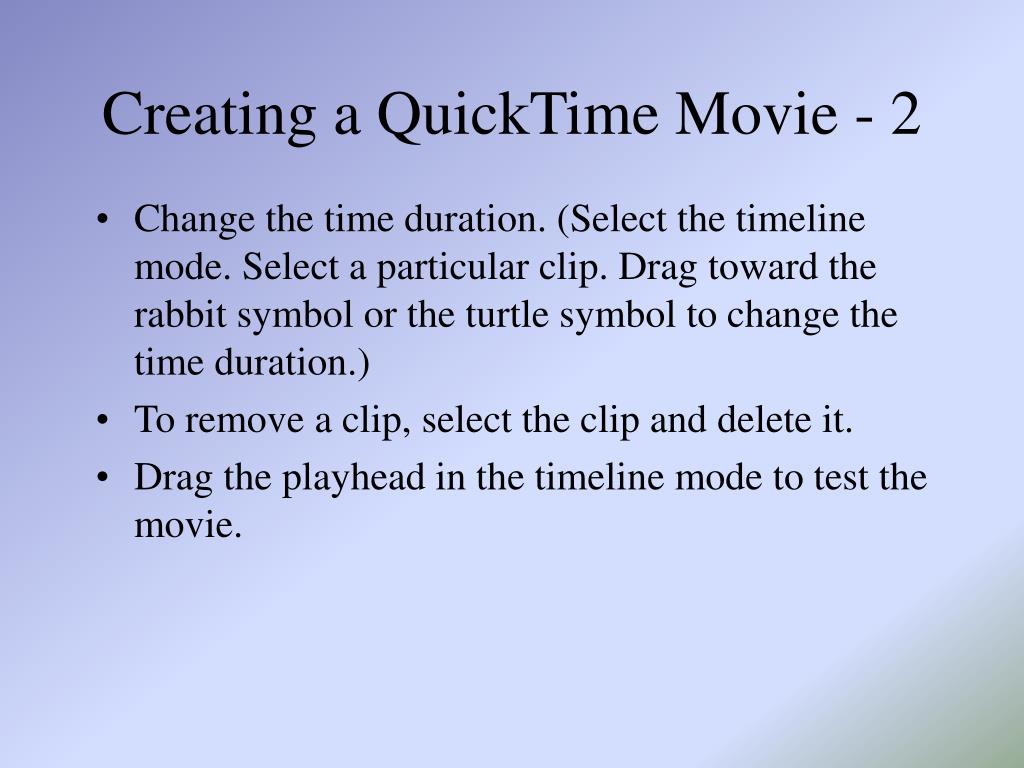 Creating a QuickTime Movie - 2

• Change the time duration. (Select the timeline mode. Select a particular clip. Drag toward the rabbit symbol or the turtle symbol to change the time duration.)
• To remove a clip, select the clip and delete it.
• Drag the playhead in the timeline mode to test the movie.